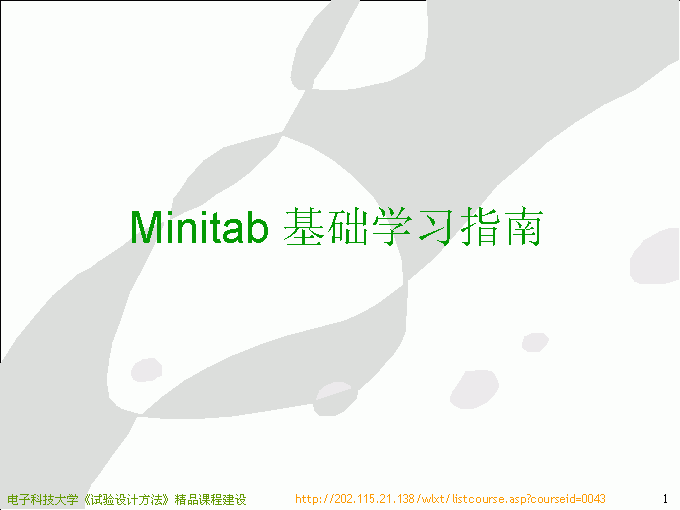 Minitab 基础学习指南

电子科技大学《试验设计方法》精品课程建设 http://202.115.21.138/wlxt/listcourse.asp?courseid=0043 1